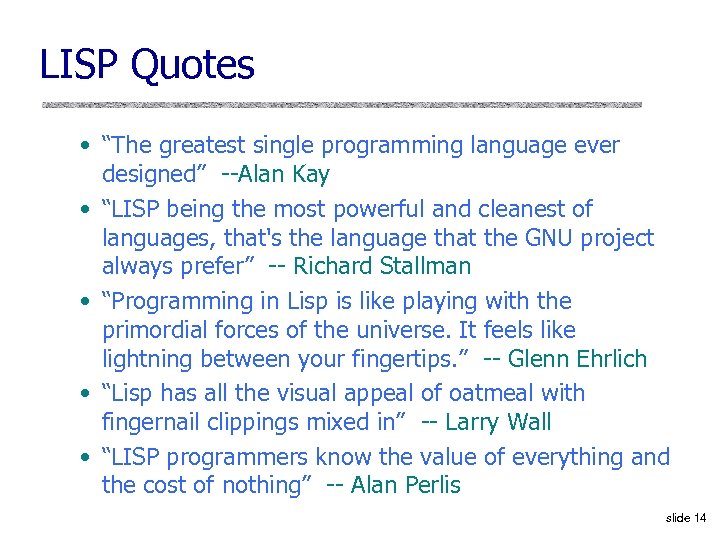 LISP Quotes

• “The greatest single programming language ever designed” --Alan Kay

• “LISP being the most powerful and cleanest of languages, that's the language that the GNU project always prefer” -- Richard Stallman

• “Programming in Lisp is like playing with the primordial forces of the universe. It feels like lightning between your fingertips.” -- Glenn Ehrlich

• “Lisp has all the visual appeal of oatmeal with fingernail clippings mixed in” -- Larry Wall

• “LISP programmers know the value of everything and the cost of nothing” -- Alan Perlis

slide 14